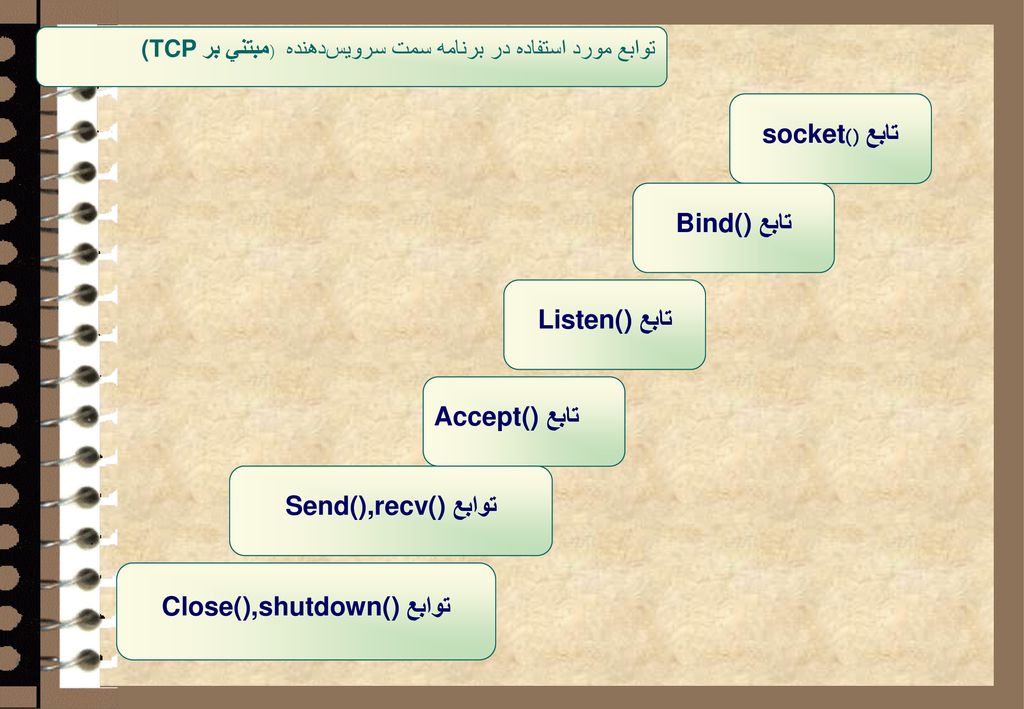 توابع مورد استفاده در برنامه سمت سرویس‌دهنده (مبتني بر TCP)

تابع socket()

تابع Bind()

تابع Listen()

تابع Accept()

توابع Send(),recv()

توابع Close(),shutdown()